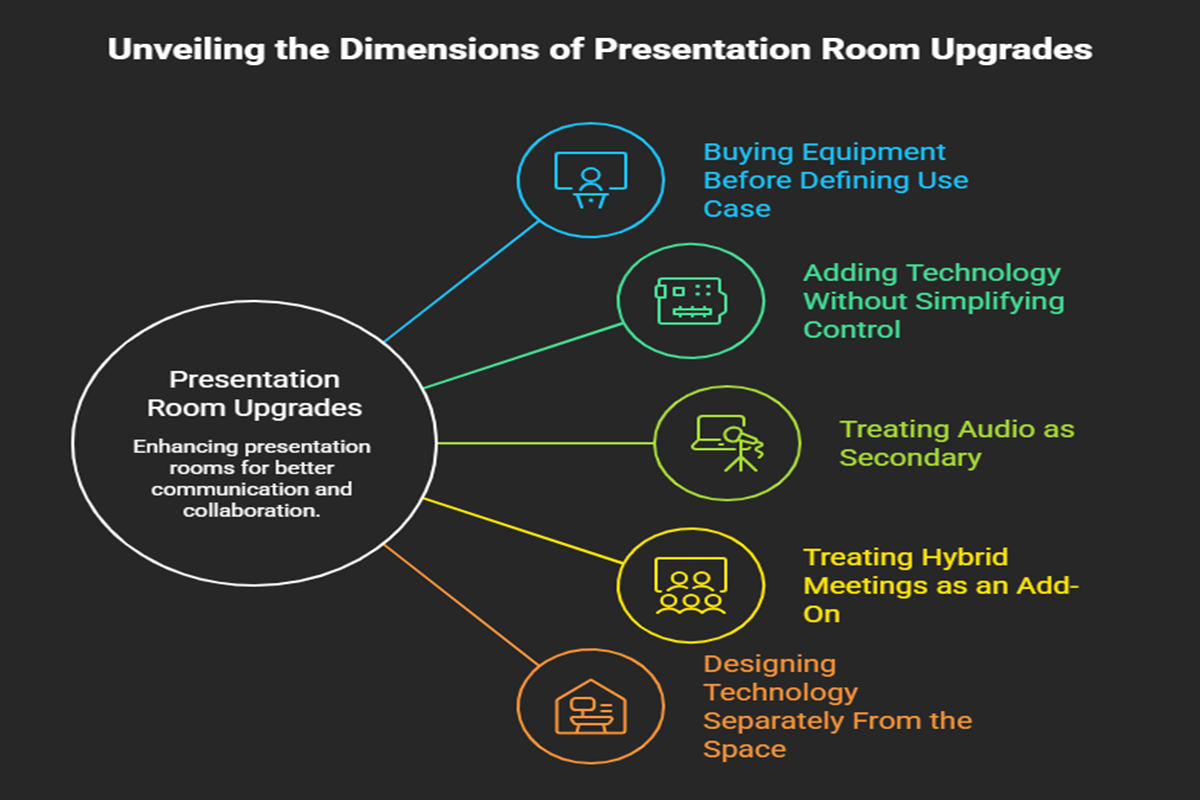 Unveiling the Dimensions of Presentation Room Upgrades

Presentation Room Upgrades

Enhancing presentation rooms for better communication and collaboration.

Buying Equipment Before Defining Use Case

Adding Technology Without Simplifying Control

Treating Audio as Secondary

Treating Hybrid Meetings as an Add-On

Designing Technology Separately From the Space